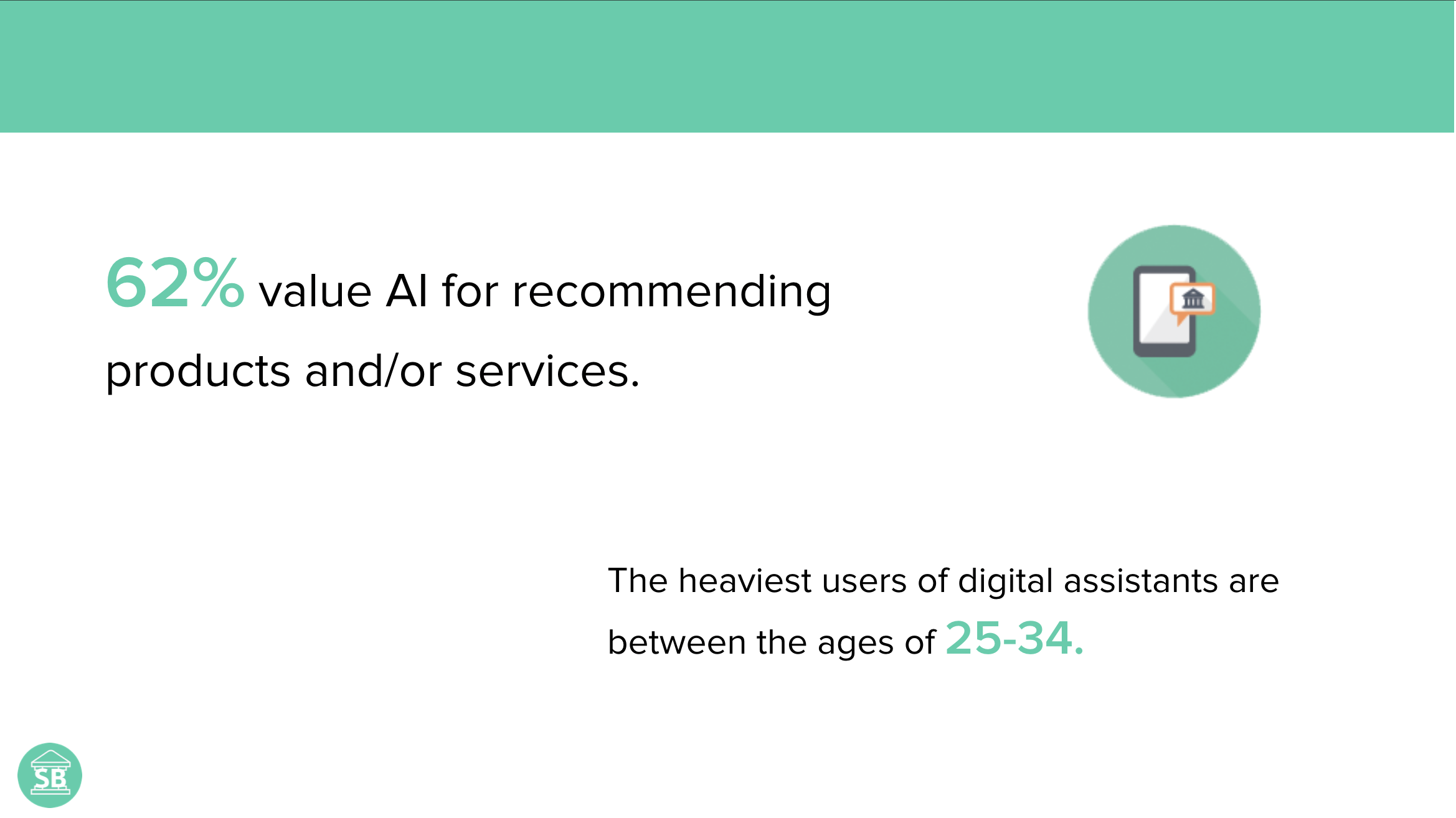 62% value AI for recommending products and/or services.

The heaviest users of digital assistants are between the ages of 25-34.

SB